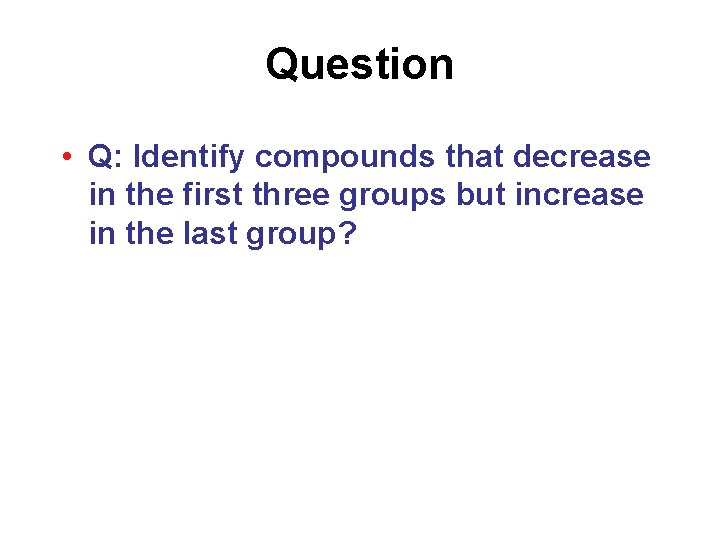 Question

• Q: Identify compounds that decrease in the first three groups but increase in the last group?